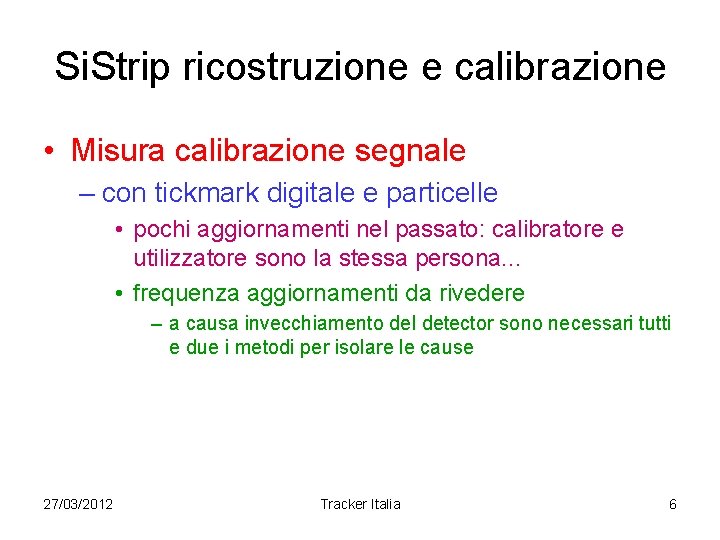 SiStrip ricostruzione e calibrazione

• Misura calibrazione segnale
– con tickmark digitale e particelle
• pochi aggiornamenti nel passato: calibratore e utilizzatore sono la stessa persona...
• frequenza aggiornamenti da rivedere
– a causa invecchiamento del detector sono necessari tutti e due i metodi per isolare le cause

27/03/2012
Tracker Italia
6